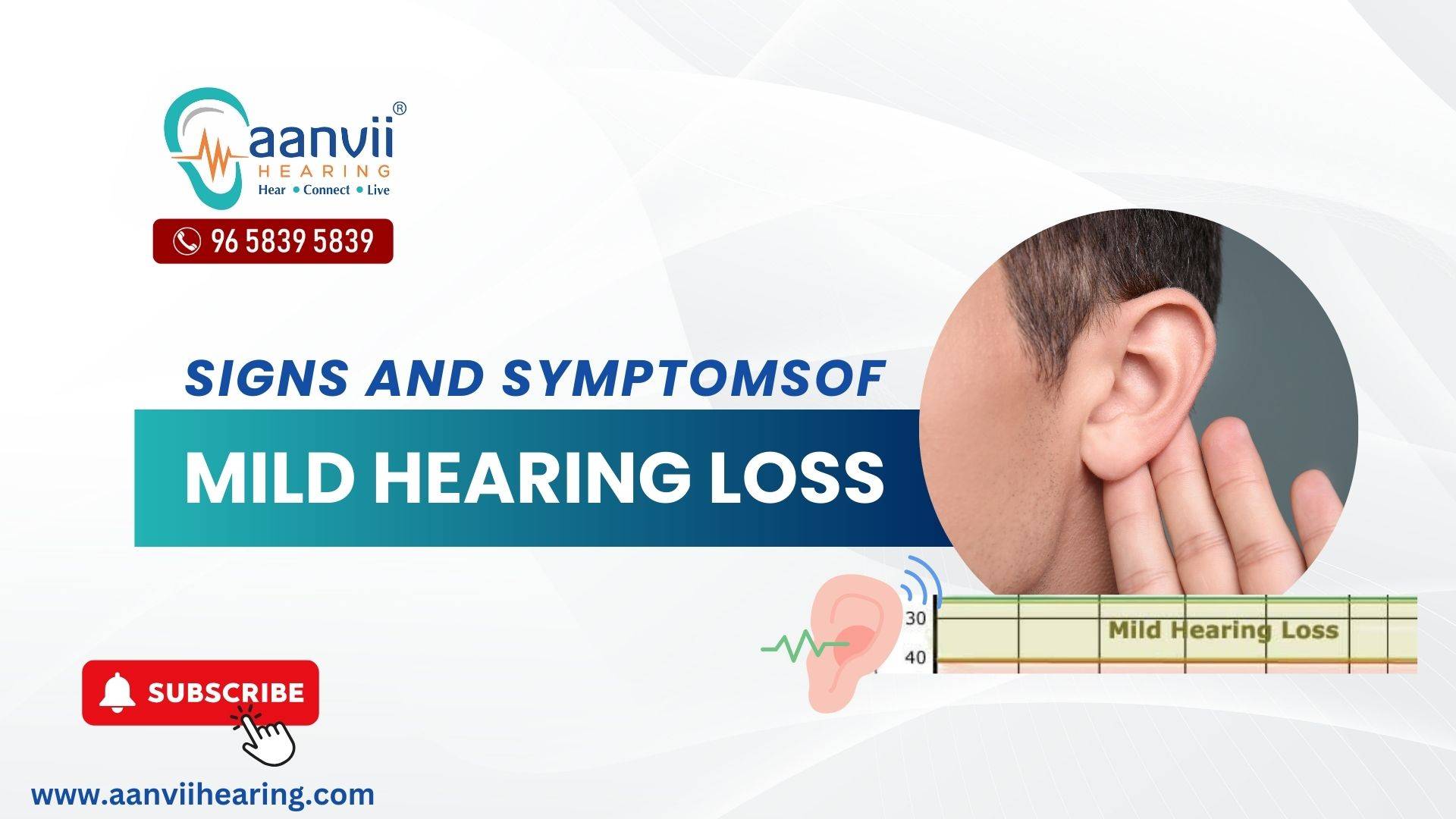 aanvii®
HEARING
Hear • Connect • Live

96 5839 5839

SIGNS AND SYMPTOMSOF

MILD HEARING LOSS

30
40
Mild Hearing Loss

SUBSCRIBE

www.aanviihearing.com